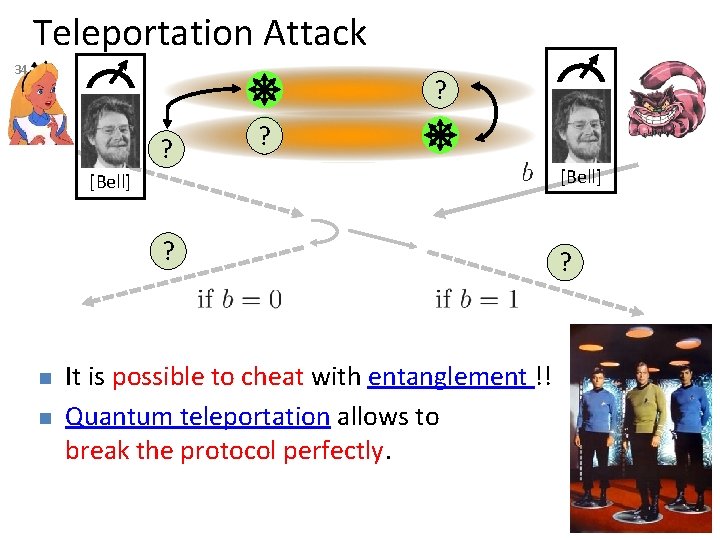 Teleportation Attack

34

[Bell]

?

?

?

$b$

[Bell]

?

?

if $b = 0$

if $b = 1$

It is possible to cheat with entanglement !!

Quantum teleportation allows to break the protocol perfectly.